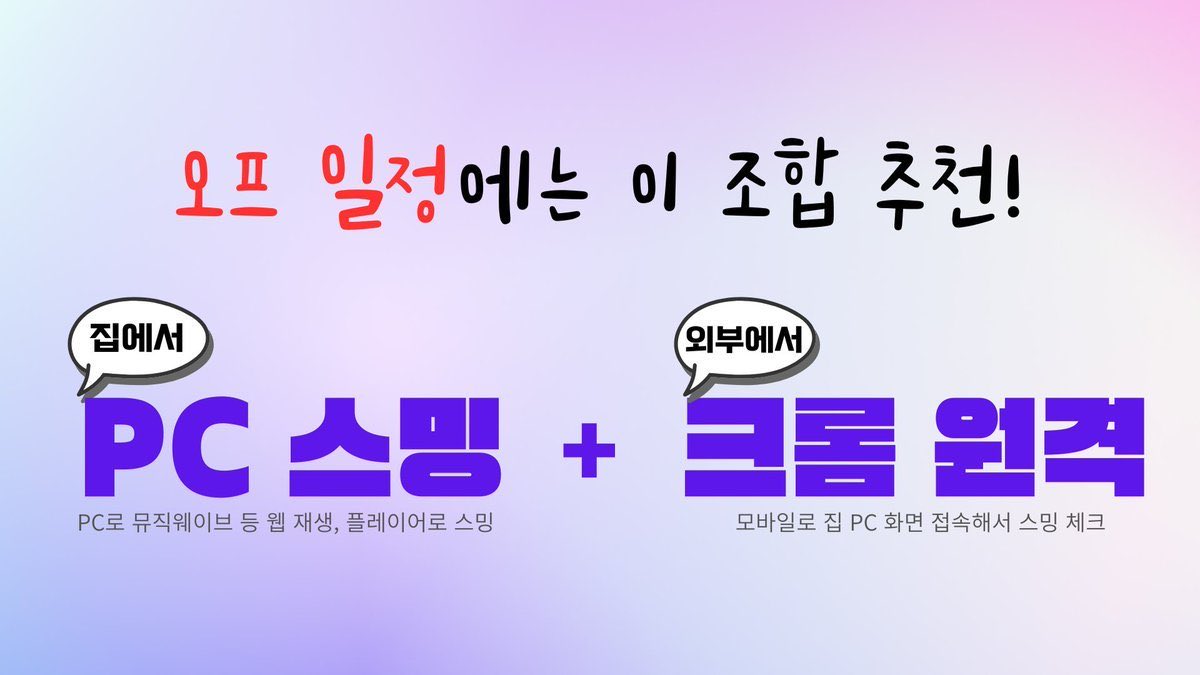 오프 일정에는 이 조합 추천!

집에서

PC 스밍

PC로 뮤직웨이브 등 웹 재생, 플레이어로 스밍

+

외부에서

크롬 원격

모바일로 집 PC 화면 접속해서 스밍 체크